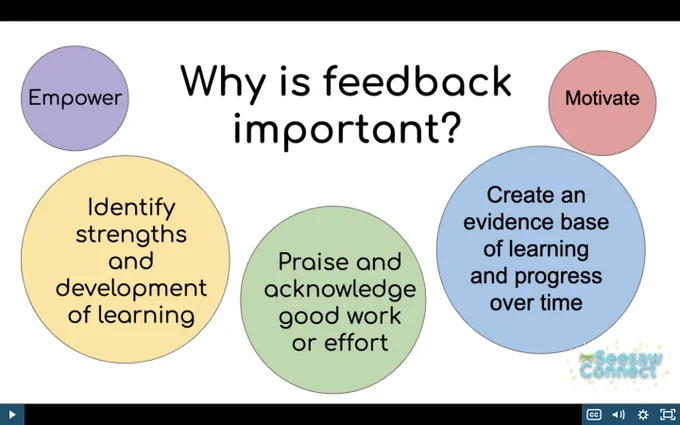 Why is feedback important?

Empower

Motivate

Identify strengths and development of learning

Praise and acknowledge good work or effort

Create an evidence base of learning and progress over time

Seesaw Connect

CC